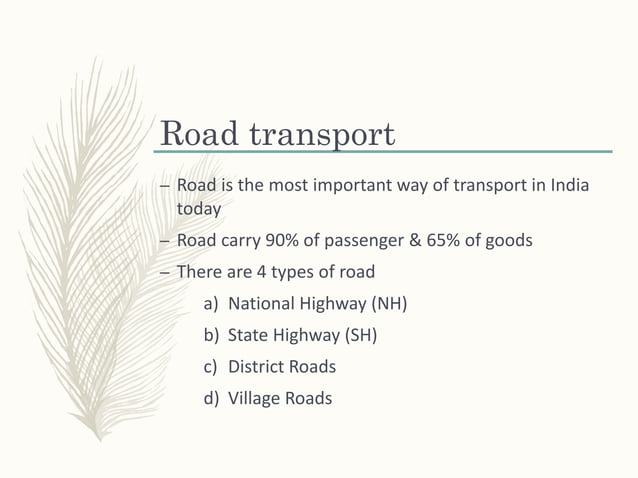 Road transport

– Road is the most important way of transport in India today

– Road carry 90% of passenger & 65% of goods

– There are 4 types of road

a) National Highway (NH)

b) State Highway (SH)

c) District Roads

d) Village Roads